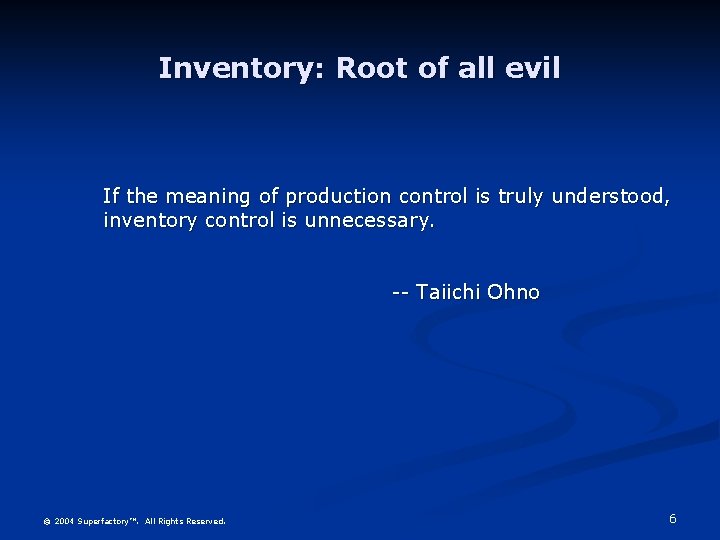 Inventory: Root of all evil

If the meaning of production control is truly understood, inventory control is unnecessary.

-- Taiichi Ohno

© 2004 Superfactory™. All Rights Reserved.

6